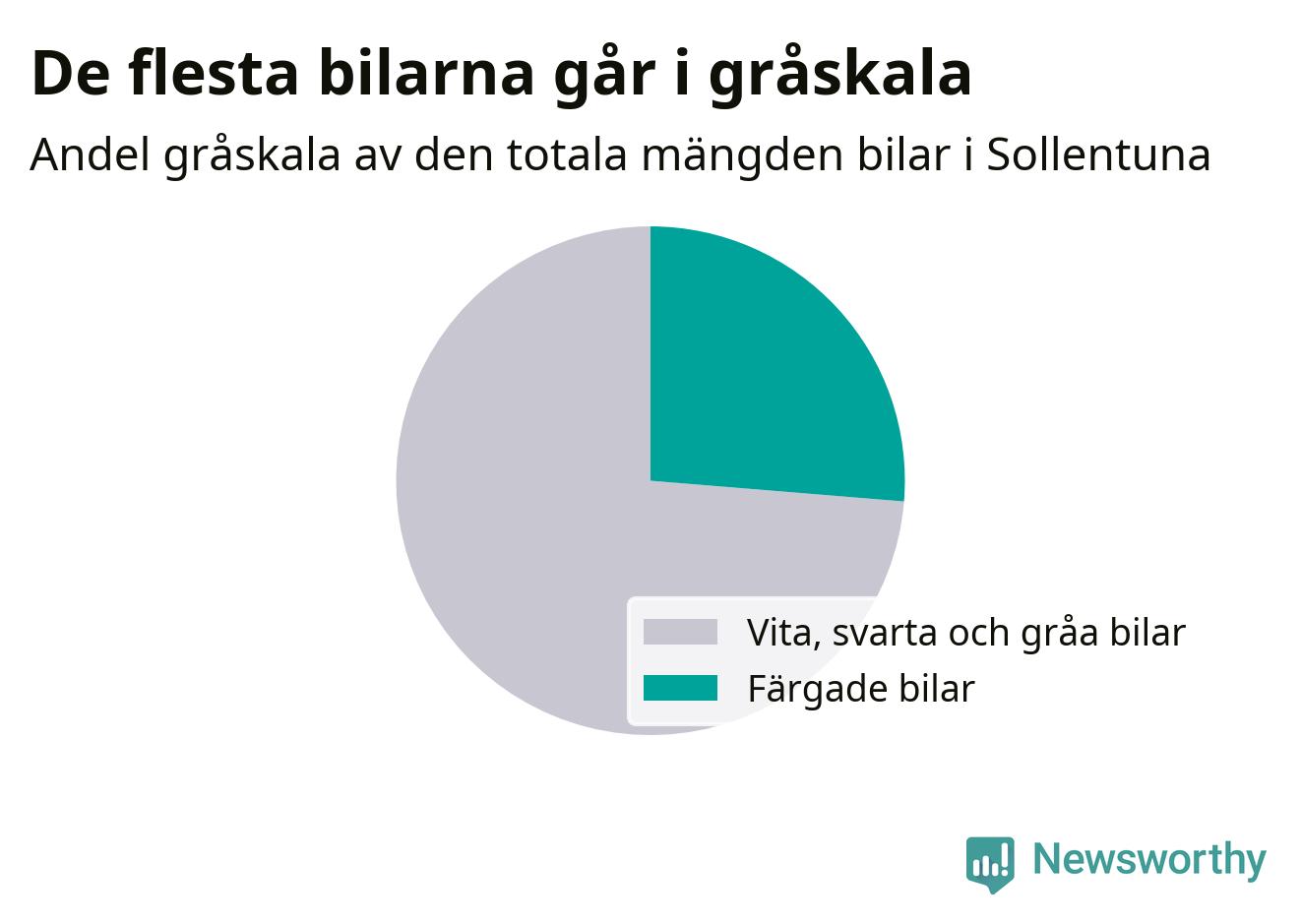 De flesta bilarna går i gråskala

Andel gråskala av den totala mängden bilar i Sollentuna

Vita, svarta och gråa bilar
Färgade bilar

Newsworthy